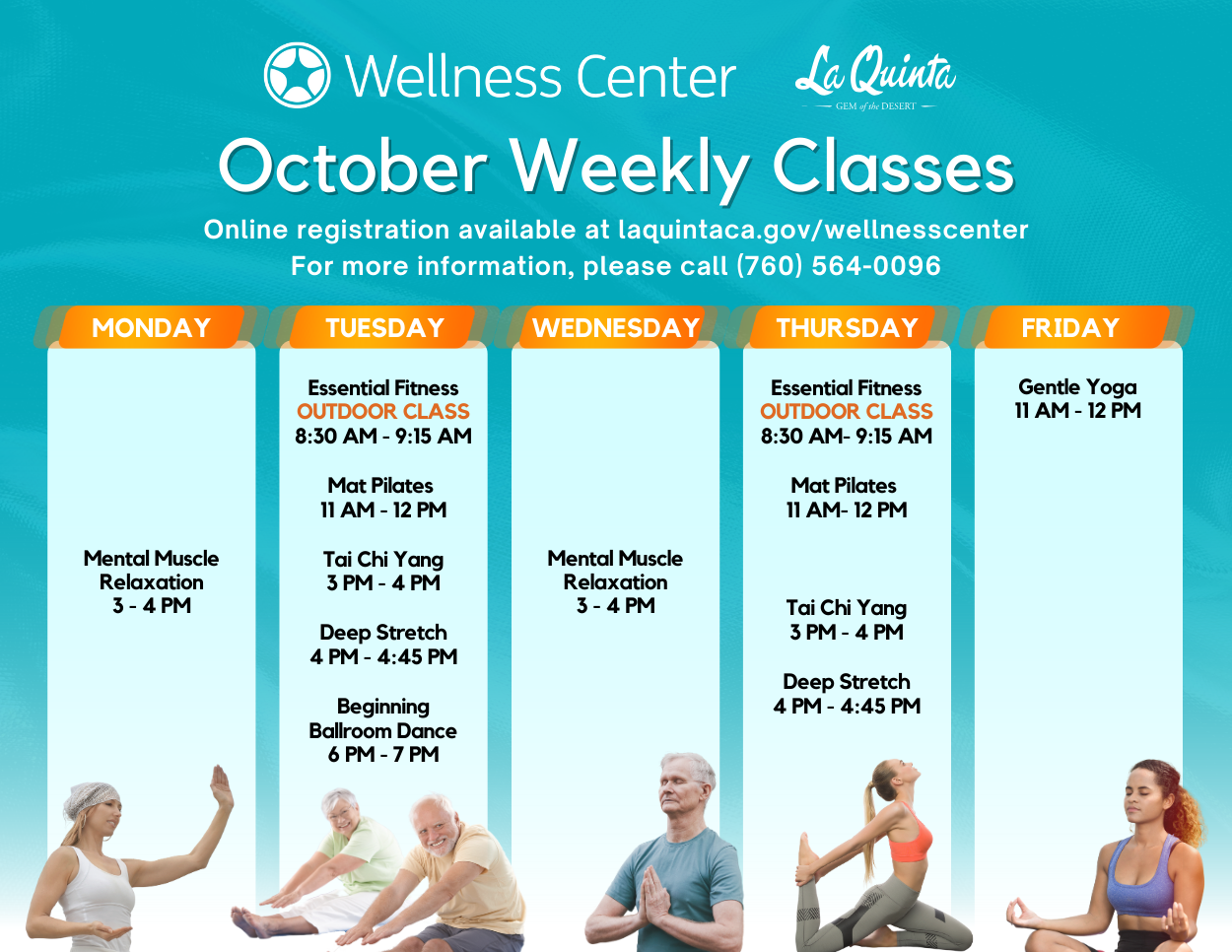 Wellness Center

La Quinta
GEM of the DESERT

October Weekly Classes

Online registration available at laquintaca.gov/wellnesscenter
For more information, please call (760) 564-0096

MONDAY

Mental Muscle Relaxation
3 - 4 PM

TUESDAY

Essential Fitness
OUTDOOR CLASS
8:30 AM - 9:15 AM

Mat Pilates
11 AM - 12 PM

Tai Chi Yang
3 PM - 4 PM

Deep Stretch
4 PM - 4:45 PM

Beginning Ballroom Dance
6 PM - 7 PM

WEDNESDAY

Mental Muscle Relaxation
3 - 4 PM

THURSDAY

Essential Fitness
OUTDOOR CLASS
8:30 AM- 9:15 AM

Mat Pilates
11 AM- 12 PM

Tai Chi Yang
3 PM - 4 PM

Deep Stretch
4 PM - 4:45 PM

FRIDAY

Gentle Yoga
11 AM - 12 PM